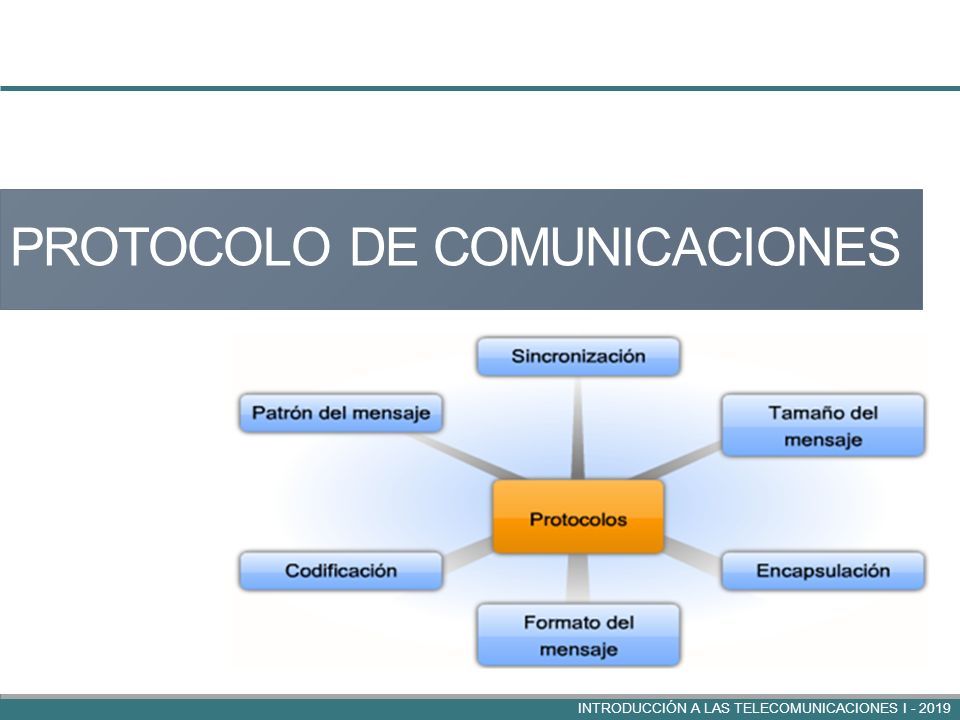 PROTOCOLO DE COMUNICACIONES

Sincronización

Patrón del mensaje

Tamaño del mensaje

Protocolos

Codificación

Encapsulación

Formato del mensaje

INTRODUCCIÓN A LAS TELECOMUNICACIONES I - 2019